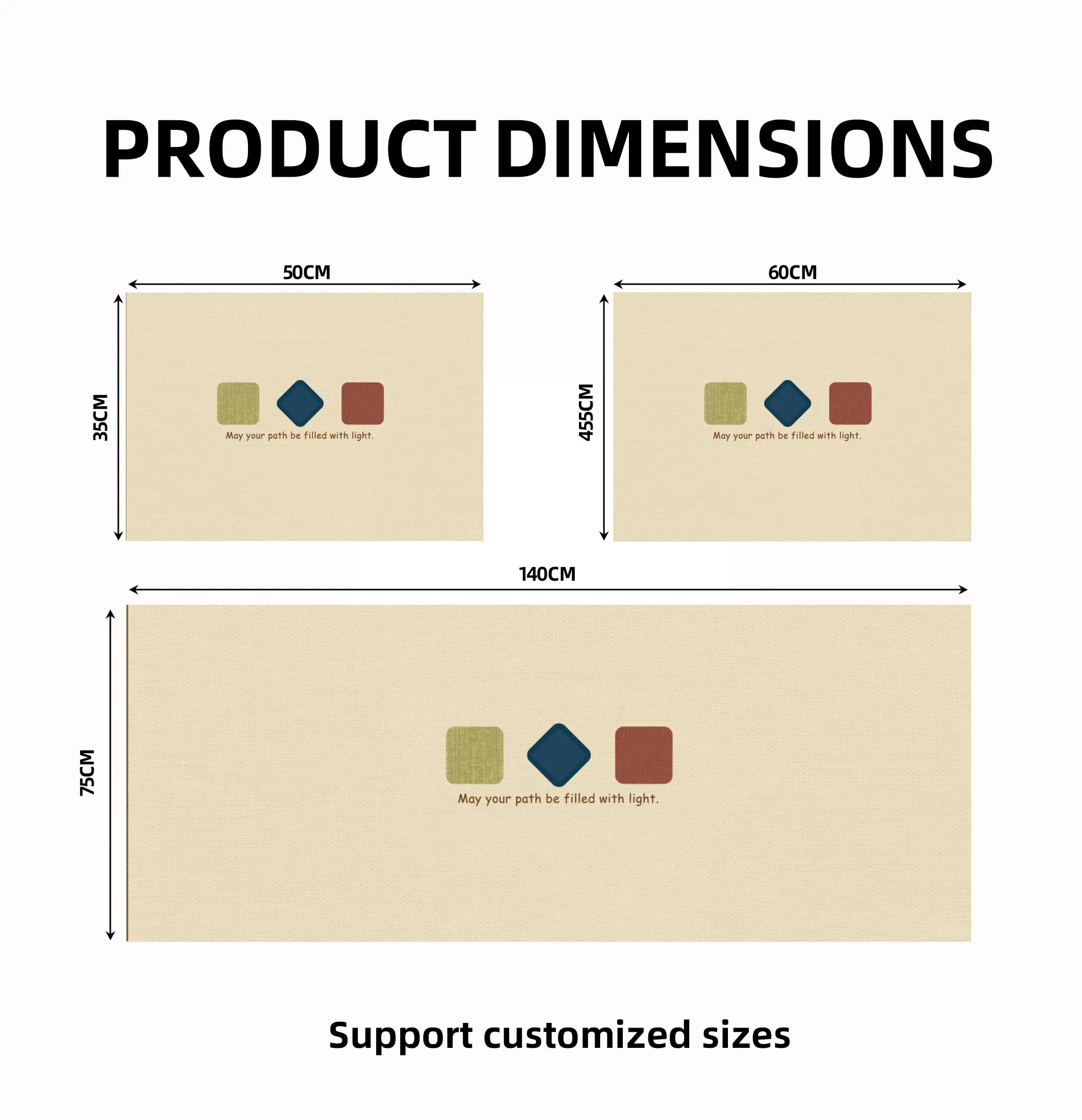 PRODUCT DIMENSIONS

50CM

35CM

May your path be filled with light.

60CM

455CM

May your path be filled with light.

140CM

75CM

May your path be filled with light.

Support customized sizes